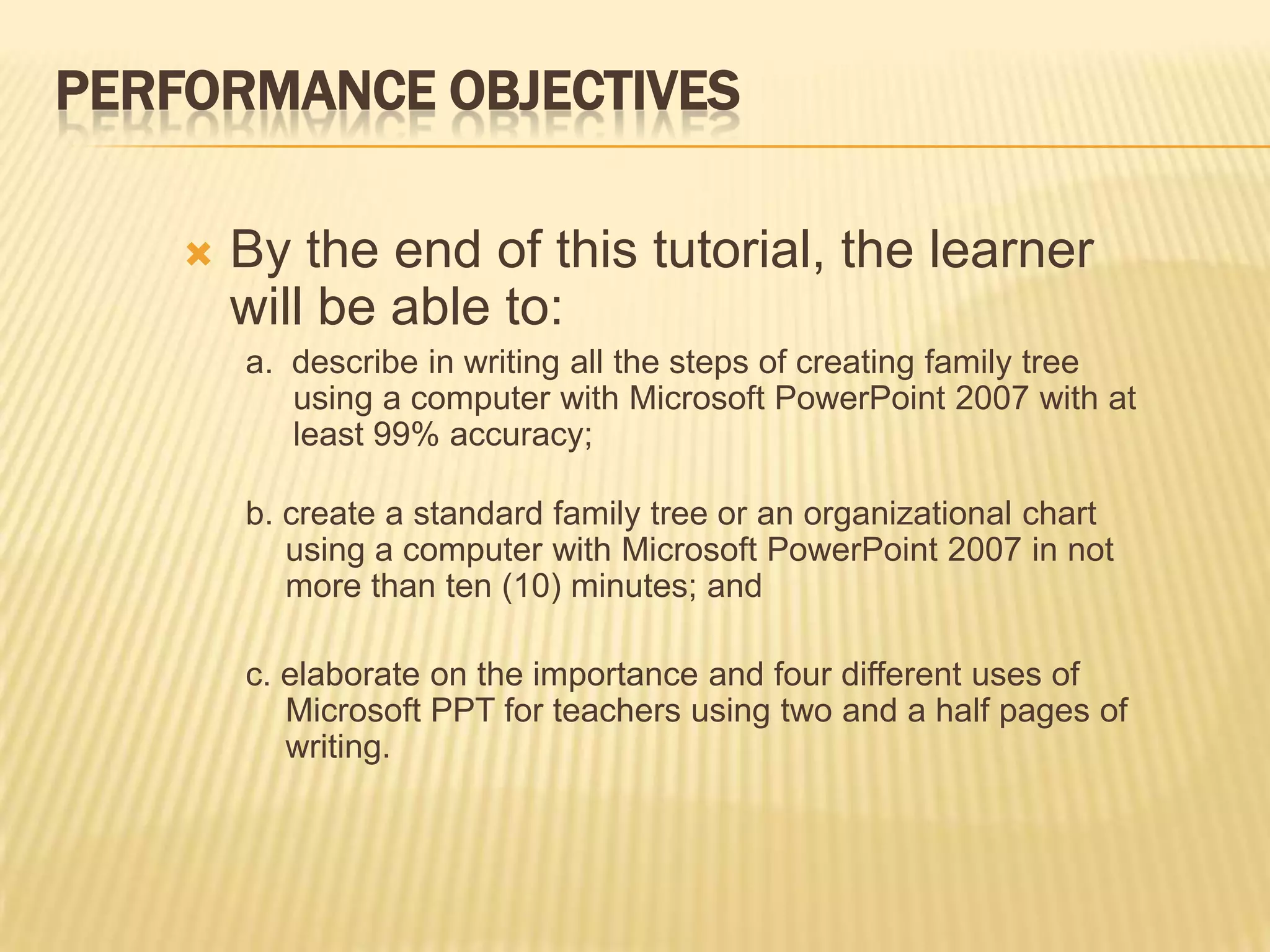 PERFORMANCE OBJECTIVES

By the end of this tutorial, the learner will be able to:

a. describe in writing all the steps of creating family tree using a computer with Microsoft PowerPoint 2007 with at least 99% accuracy;

b. create a standard family tree or an organizational chart using a computer with Microsoft PowerPoint 2007 in not more than ten (10) minutes; and

c. elaborate on the importance and four different uses of Microsoft PPT for teachers using two and a half pages of writing.